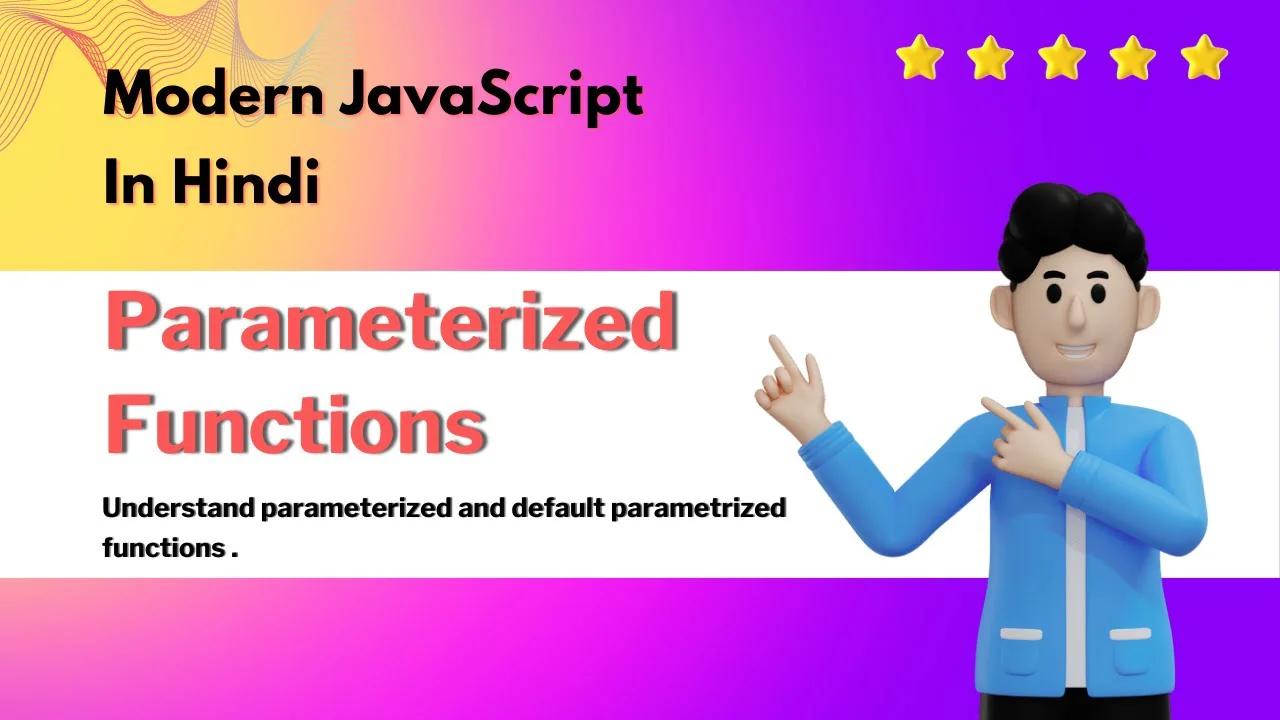 Modern JavaScript In Hindi

Parameterized Functions

Understand parameterized and default parametrized functions .